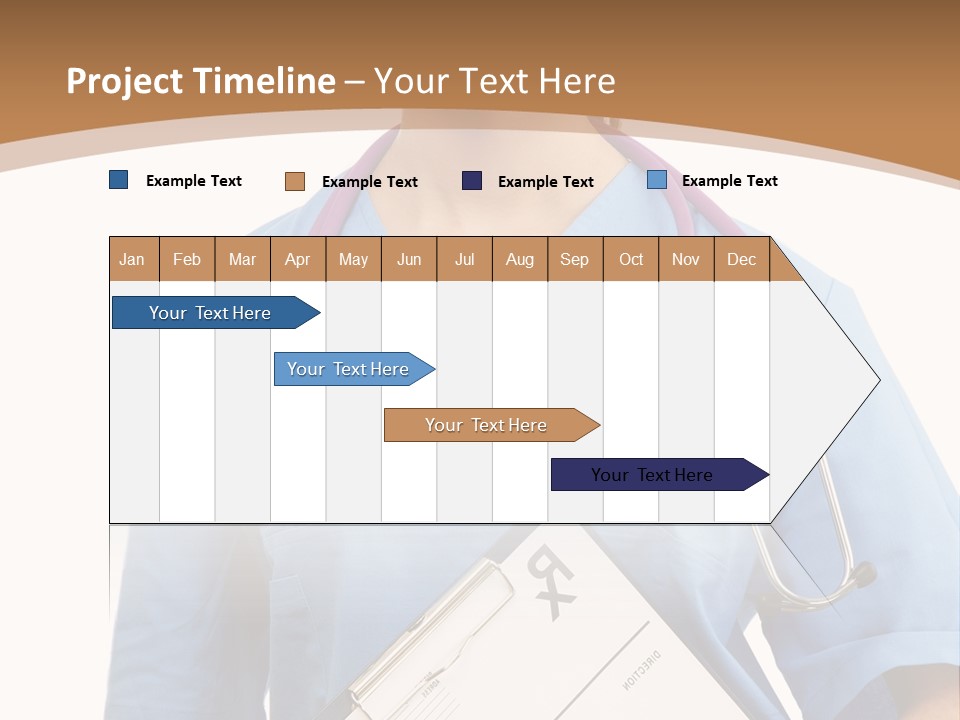 Project Timeline – Your Text Here

Example Text
Example Text
Example Text
Example Text

| Jan | Feb | Mar | Apr | May | Jun | Jul | Aug | Sep | Oct | Nov | Dec |
|---|---|---|---|---|---|---|---|---|---|---|---|

Your Text Here
Your Text Here
Your Text Here
Your Text Here

Rx
DIRECTION